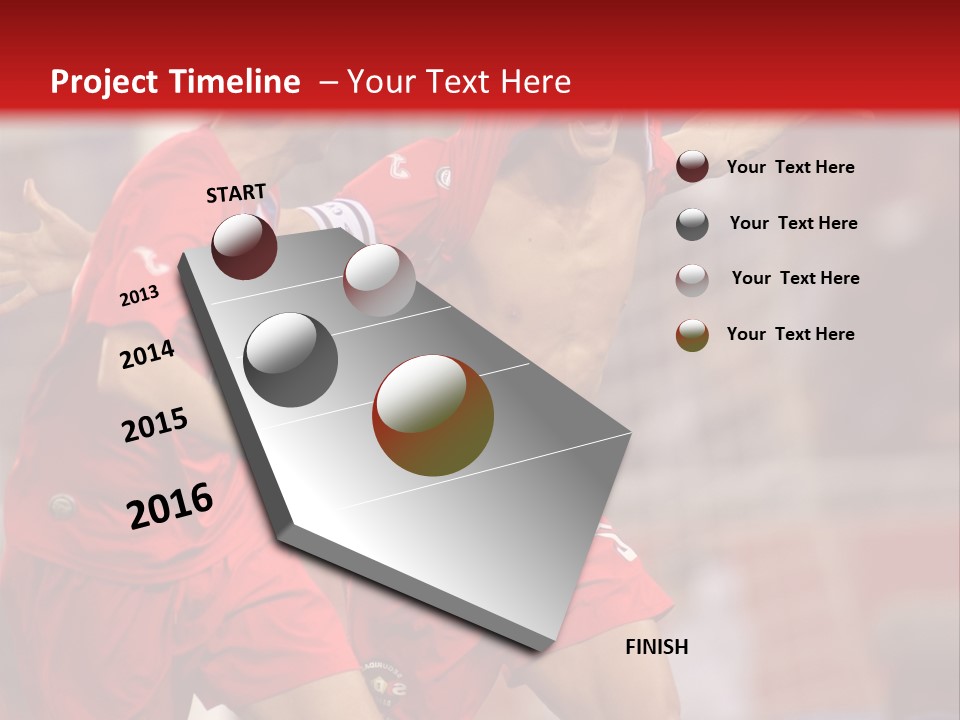 Project Timeline – Your Text Here

START

2013

2014

2015

2016

FINISH

Your Text Here

Your Text Here

Your Text Here

Your Text Here